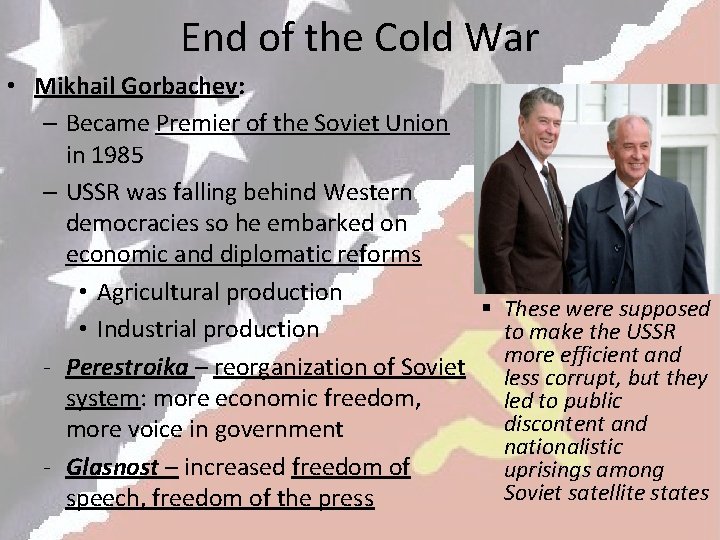 End of the Cold War

• Mikhail Gorbachev:
– Became Premier of the Soviet Union in 1985
– USSR was falling behind Western democracies so he embarked on economic and diplomatic reforms
• Agricultural production
• Industrial production
- Perestroika – reorganization of Soviet system: more economic freedom, more voice in government
- Glasnost – increased freedom of speech, freedom of the press

▪ These were supposed to make the USSR more efficient and less corrupt, but they led to public discontent and nationalistic uprisings among Soviet satellite states